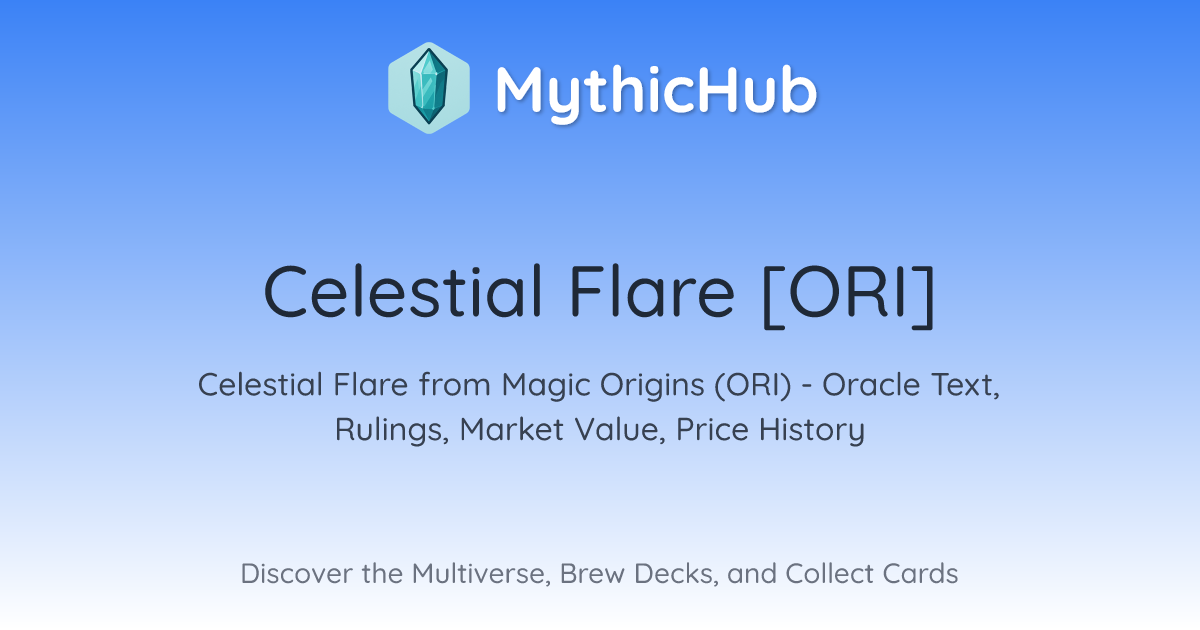 MythicHub

Celestial Flare [ORI]

Celestial Flare from Magic Origins (ORI) - Oracle Text, Rulings, Market Value, Price History

Discover the Multiverse, Brew Decks, and Collect Cards